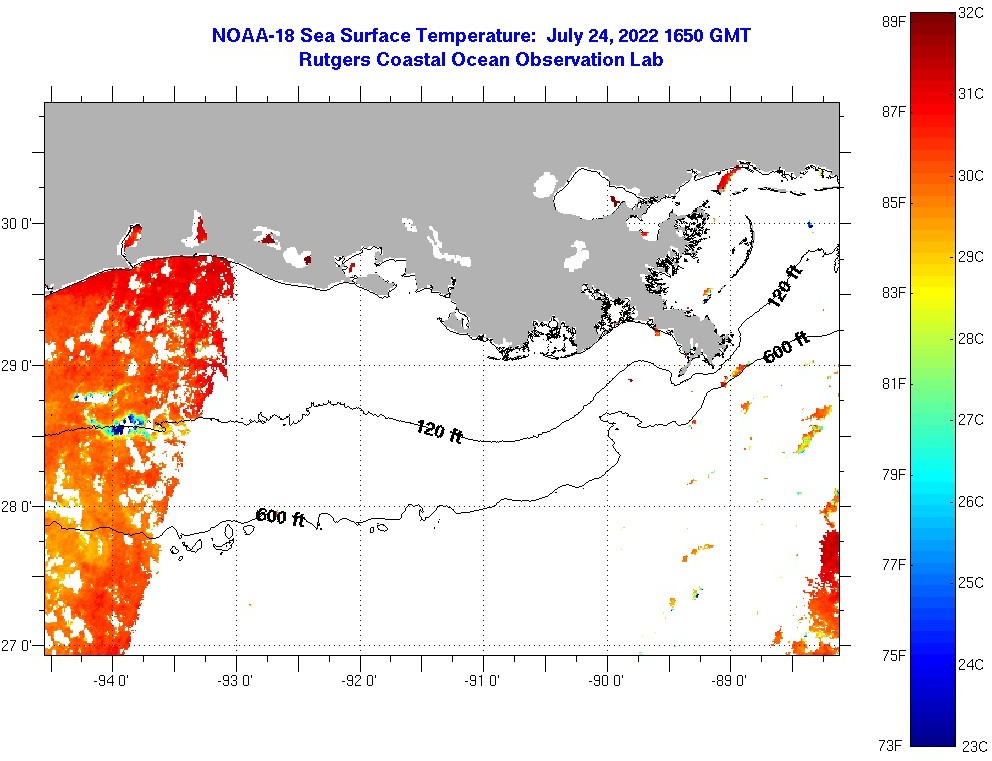 NOAA-18 Sea Surface Temperature: July 24, 2022 1650 GMT
Rutgers Coastal Ocean Observation Lab

30 0'
29 0'
28 0'
27 0'

-94 0'
-93 0'
-92 0'
-91 0'
-90 0'
-89 0'

120 ft
600 ft
120 ft
600 ft

89F
87F
85F
83F
81F
79F
77F
75F
73F

32C
31C
30C
29C
28C
27C
26C
25C
24C
23C